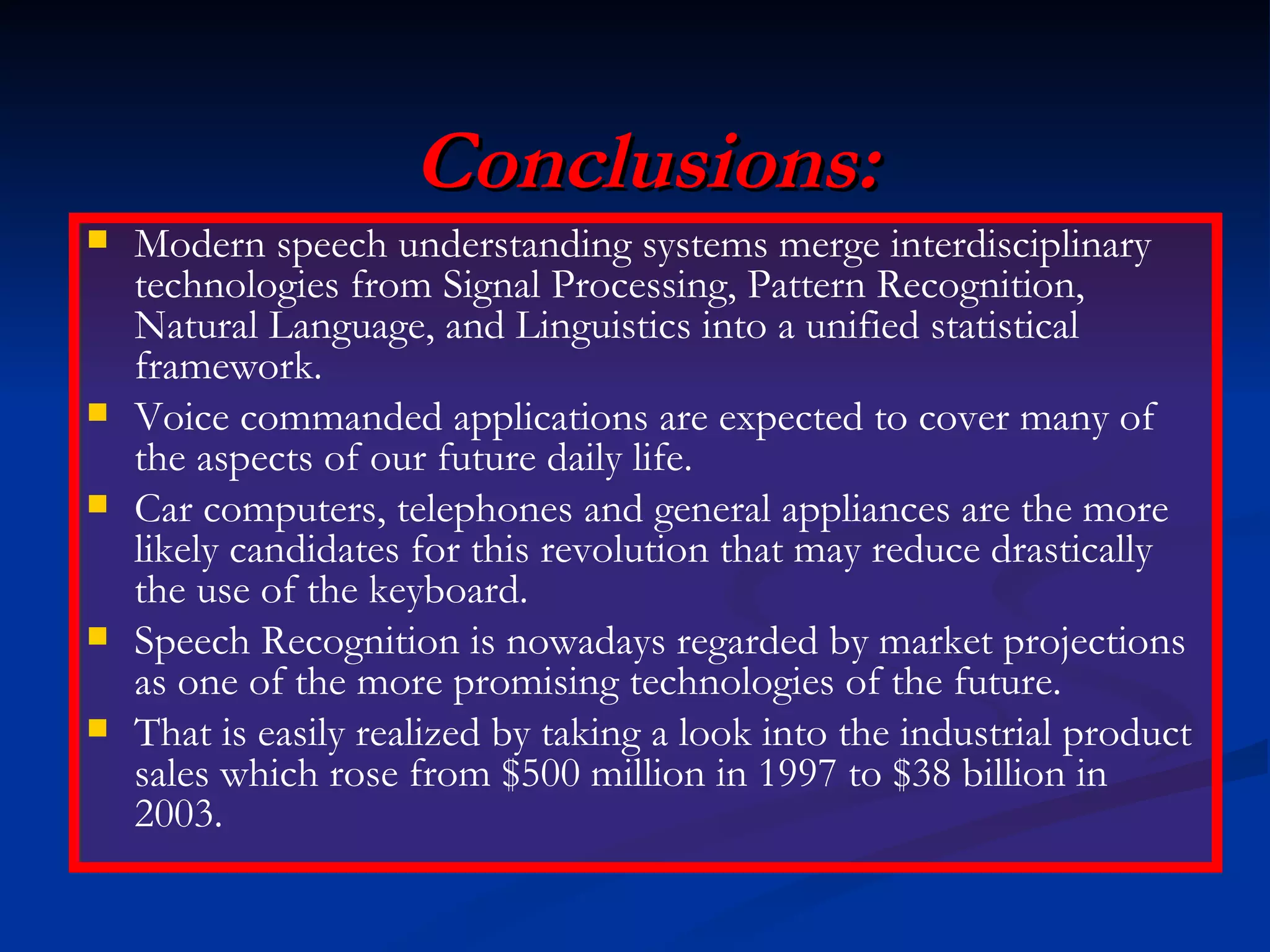 Conclusions:

- Modern speech understanding systems merge interdisciplinary technologies from Signal Processing, Pattern Recognition, Natural Language, and Linguistics into a unified statistical framework.
- Voice commanded applications are expected to cover many of the aspects of our future daily life.
- Car computers, telephones and general appliances are the more likely candidates for this revolution that may reduce drastically the use of the keyboard.
- Speech Recognition is nowadays regarded by market projections as one of the more promising technologies of the future.
- That is easily realized by taking a look into the industrial product sales which rose from \$500 million in 1997 to \$38 billion in 2003.